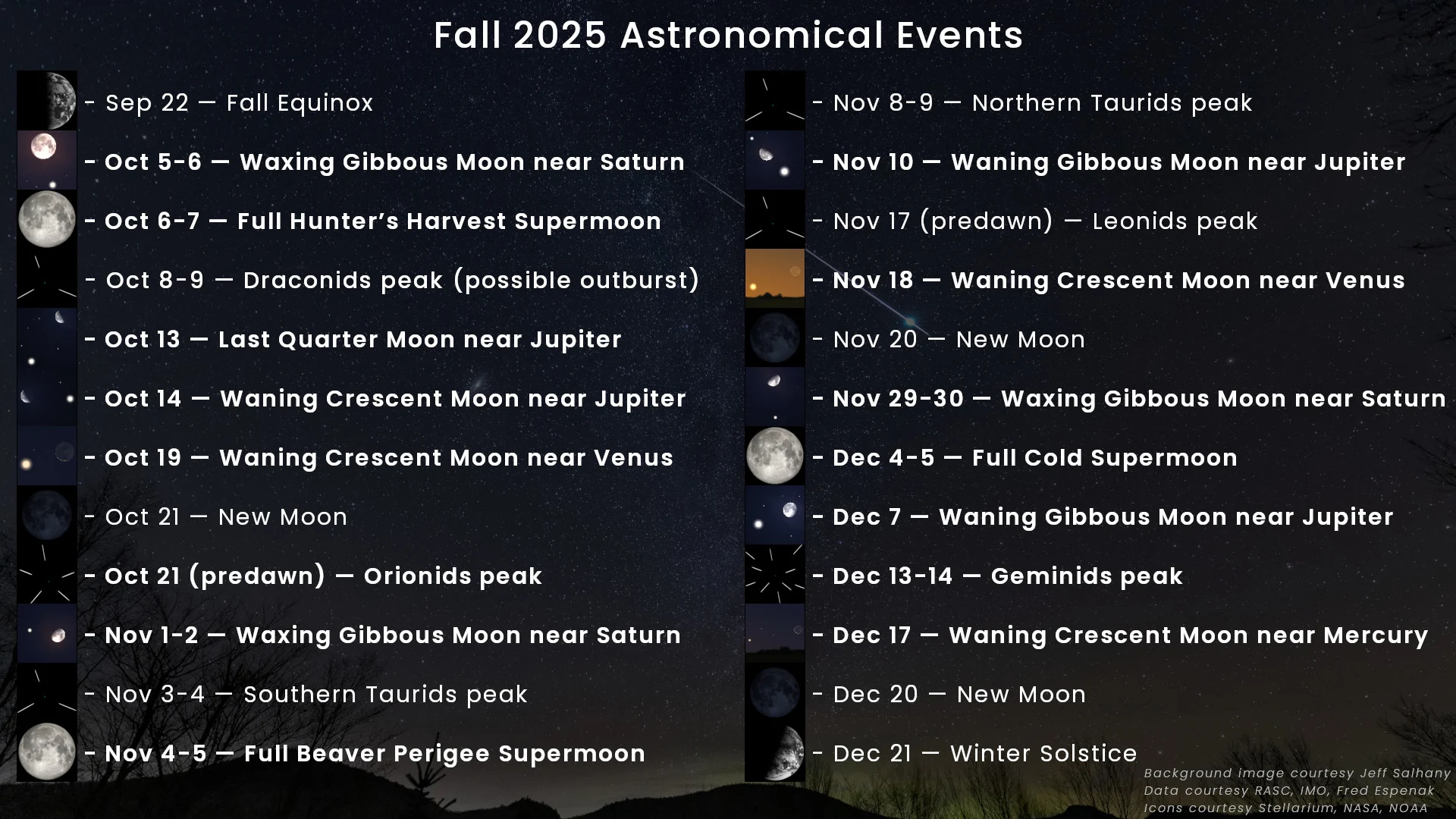 Fall 2025 Astronomical Events

- Sep 22 — Fall Equinox
- Oct 5-6 — Waxing Gibbous Moon near Saturn
- Oct 6-7 — Full Hunter's Harvest Supermoon
- Oct 8-9 — Draconids peak (possible outburst)
- Oct 13 — Last Quarter Moon near Jupiter
- Oct 14 — Waning Crescent Moon near Jupiter
- Oct 19 — Waning Crescent Moon near Venus
- Oct 21 — New Moon
- Oct 21 (predawn) — Orionids peak
- Nov 1-2 — Waxing Gibbous Moon near Saturn
- Nov 3-4 — Southern Taurids peak
- Nov 4-5 — Full Beaver Perigee Supermoon

- Nov 8-9 — Northern Taurids peak
- Nov 10 — Waning Gibbous Moon near Jupiter
- Nov 17 (predawn) — Leonids peak
- Nov 18 — Waning Crescent Moon near Venus
- Nov 20 — New Moon
- Nov 29-30 — Waxing Gibbous Moon near Saturn
- Dec 4-5 — Full Cold Supermoon
- Dec 7 — Waning Gibbous Moon near Jupiter
- Dec 13-14 — Geminids peak
- Dec 17 — Waning Crescent Moon near Mercury
- Dec 20 — New Moon
- Dec 21 — Winter Solstice

Background image courtesy Jeff Salhany
Data courtesy RASC, IMO, Fred Espenak
Icons courtesy Stellarium, NASA, NOAA